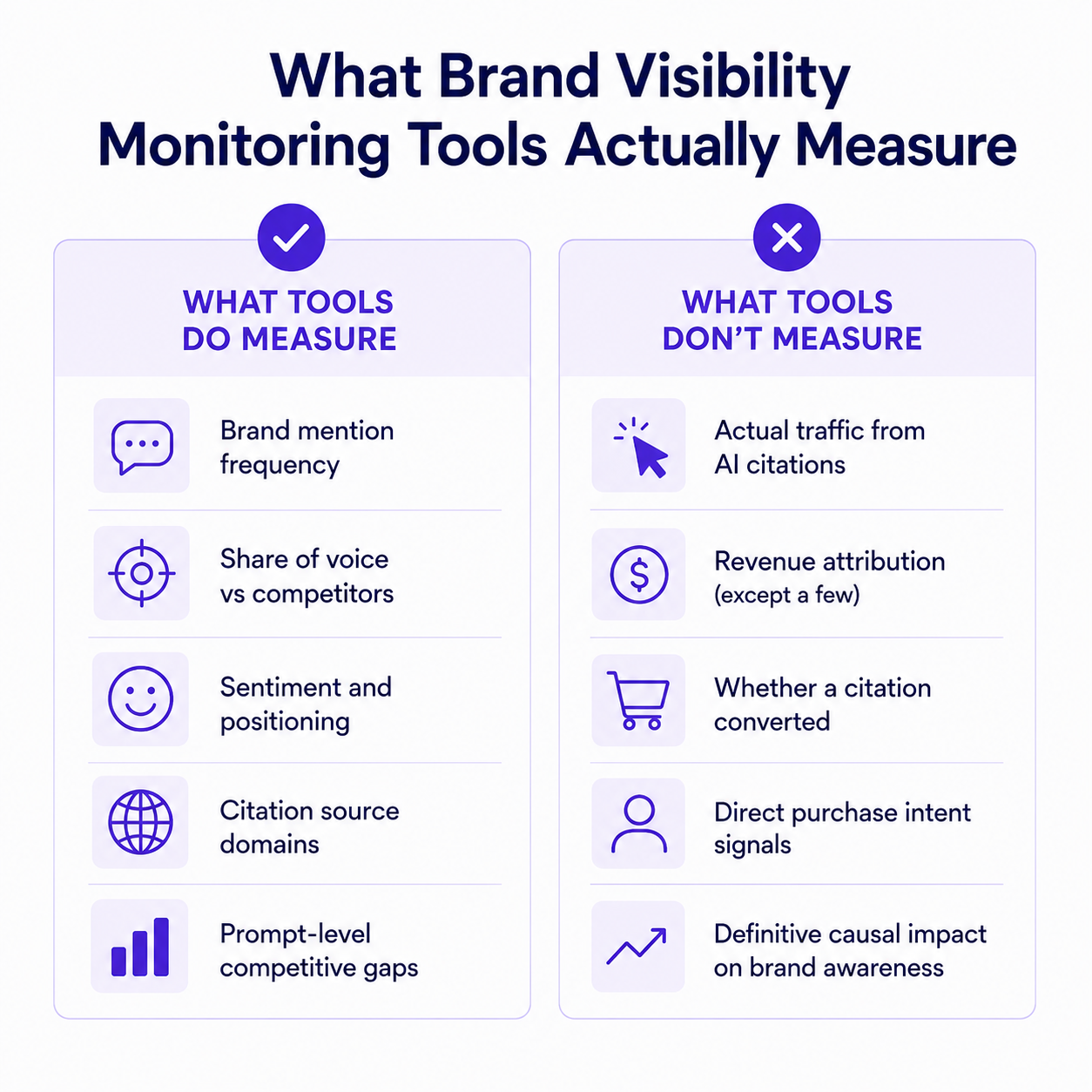 What Brand Visibility Monitoring Tools Actually Measure

WHAT TOOLS DO MEASURE

Brand mention frequency

Share of voice vs competitors

Sentiment and positioning

Citation source domains

Prompt-level competitive gaps

WHAT TOOLS DON'T MEASURE

Actual traffic from AI citations

Revenue attribution (except a few)

Whether a citation converted

Direct purchase intent signals

Definitive causal impact on brand awareness